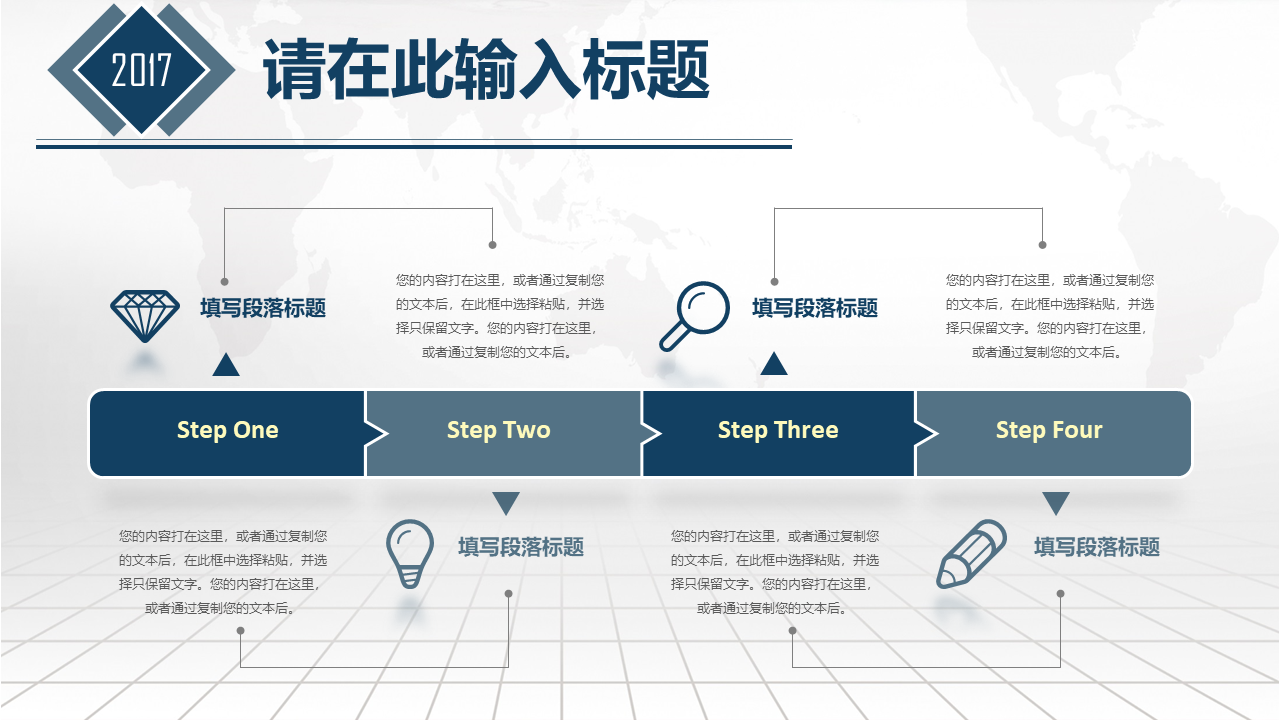 2017

请在此输入标题

填写段落标题

您的内容打在这里，或者通过复制您的文本后，在此框中选择粘贴，并选择只保留文字。您的内容打在这里，或者通过复制您的文本后。

填写段落标题

您的内容打在这里，或者通过复制您的文本后，在此框中选择粘贴，并选择只保留文字。您的内容打在这里，或者通过复制您的文本后。

Step One

Step Two

Step Three

Step Four

您的内容打在这里，或者通过复制您的文本后，在此框中选择粘贴，并选择只保留文字。您的内容打在这里，或者通过复制您的文本后。

填写段落标题

您的内容打在这里，或者通过复制您的文本后，在此框中选择粘贴，并选择只保留文字。您的内容打在这里，或者通过复制您的文本后。

填写段落标题